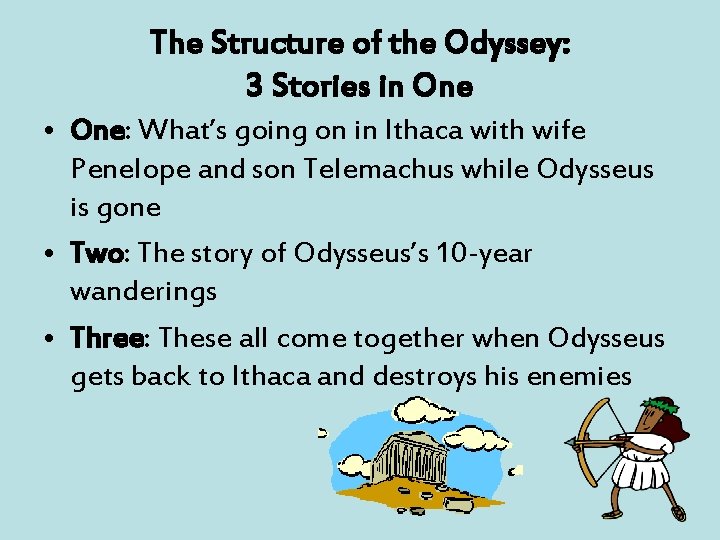 The Structure of the Odyssey:
3 Stories in One

• One: What's going on in Ithaca with wife Penelope and son Telemachus while Odysseus is gone

• Two: The story of Odysseus's 10-year wanderings

• Three: These all come together when Odysseus gets back to Ithaca and destroys his enemies